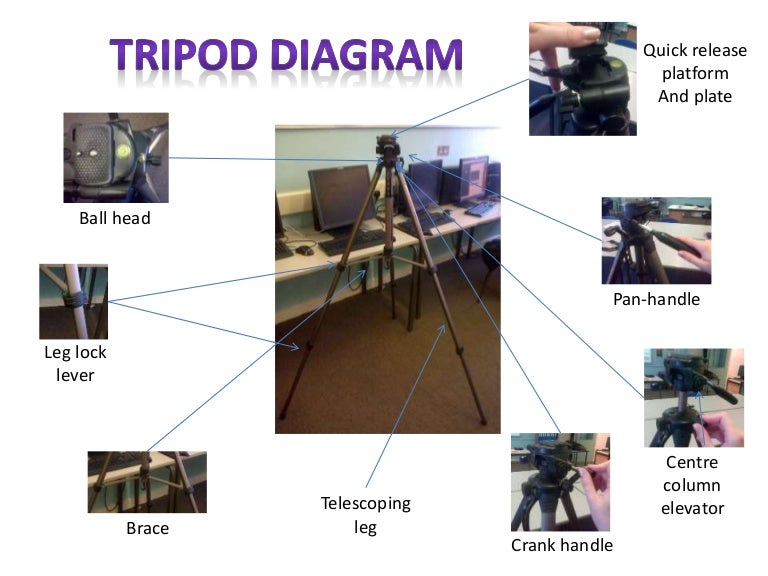 TRIPOD DIAGRAM

Quick release platform And plate

Ball head

Pan-handle

Leg lock lever

Centre column elevator

Brace

Telescoping leg

Crank handle